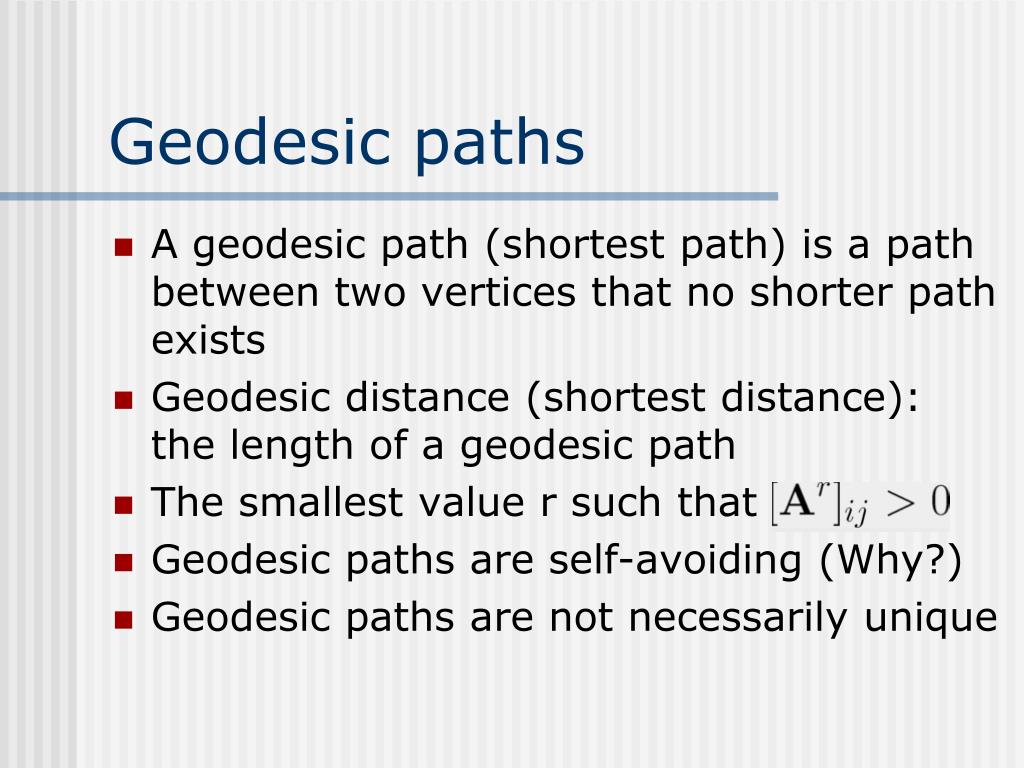 Geodesic paths

A geodesic path (shortest path) is a path between two vertices that no shorter path exists

Geodesic distance (shortest distance): the length of a geodesic path

The smallest value r such that $[\mathbf{A}^r]_{ij} > 0$

Geodesic paths are self-avoiding (Why?)

Geodesic paths are not necessarily unique